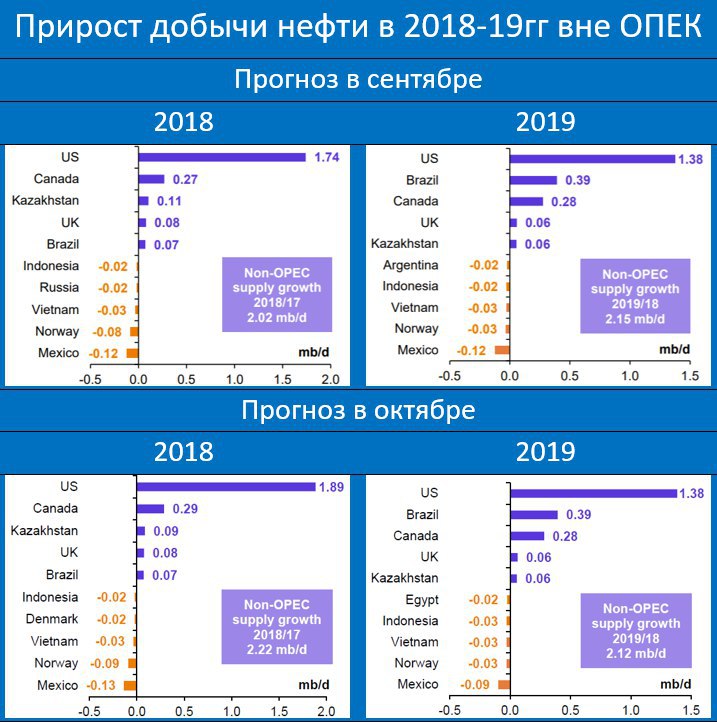 Прирост добычи нефти в 2018-19гг вне ОПЕК

Прогноз в сентябре

2018

US 1.74
Canada 0.27
Kazakhstan 0.11
UK 0.08
Brazil 0.07
Indonesia -0.02
Russia -0.02
Vietnam -0.03
Norway -0.08
Mexico -0.12

Non-OPEC supply growth 2018/17 2.02 mb/d

mb/d

-0.5 0.0 0.5 1.0 1.5 2.0

2019

US 1.38
Brazil 0.39
Canada 0.28
UK 0.06
Kazakhstan 0.06
Argentina -0.02
Indonesia -0.02
Vietnam -0.03
Norway -0.03
Mexico -0.12

Non-OPEC supply growth 2019/18 2.15 mb/d

mb/d

-0.5 0.0 0.5 1.0 1.5

Прогноз в октябре

2018

US 1.89
Canada 0.29
Kazakhstan 0.09
UK 0.08
Brazil 0.07
Indonesia -0.02
Denmark -0.02
Vietnam -0.03
Norway -0.09
Mexico -0.13

Non-OPEC supply growth 2018/17 2.22 mb/d

mb/d

-0.5 0.0 0.5 1.0 1.5 2.0

2019

US 1.38
Brazil 0.39
Canada 0.28
UK 0.06
Kazakhstan 0.06
Egypt -0.02
Indonesia -0.03
Vietnam -0.03
Norway -0.03
Mexico -0.09

Non-OPEC supply growth 2019/18 2.12 mb/d

mb/d

-0.5 0.0 0.5 1.0 1.5